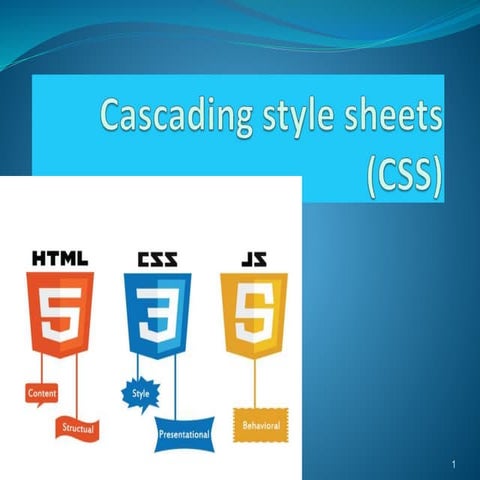 Cascading style sheets (CSS)

HTML
5
Content
Structual

CSS
3
Style
Presentational

JS
5
Behavioral

1